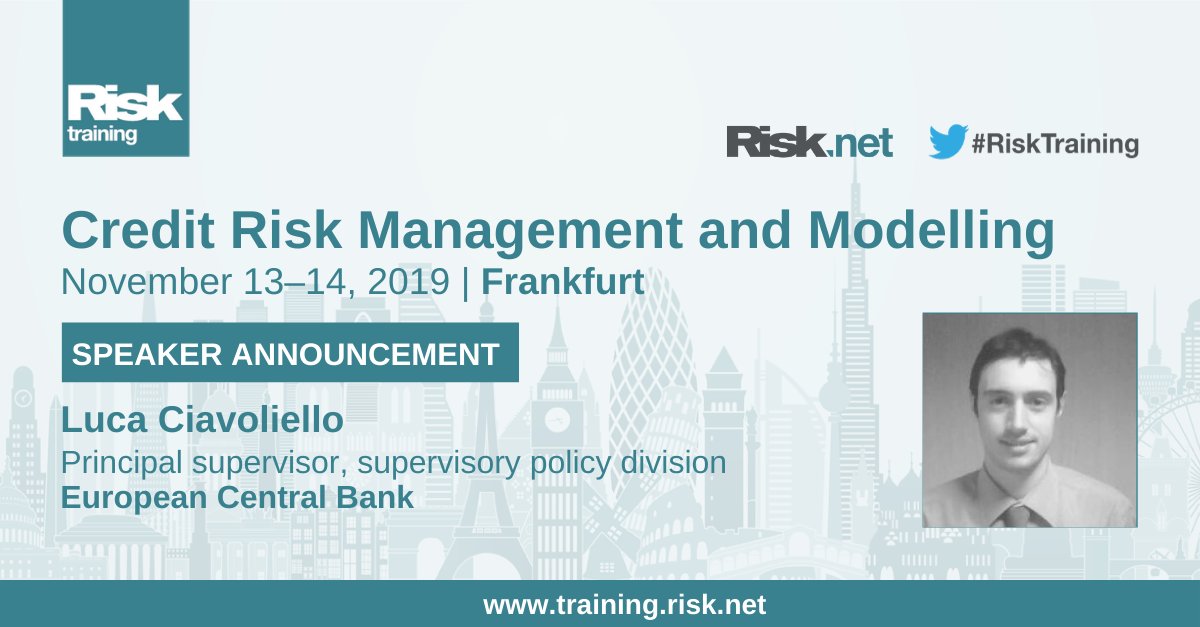 Risk training

Risk.net #RiskTraining

Credit Risk Management and Modelling
November 13–14, 2019 | Frankfurt

SPEAKER ANNOUNCEMENT

Luca Ciavoliello
Principal supervisor, supervisory policy division
European Central Bank

www.training.risk.net